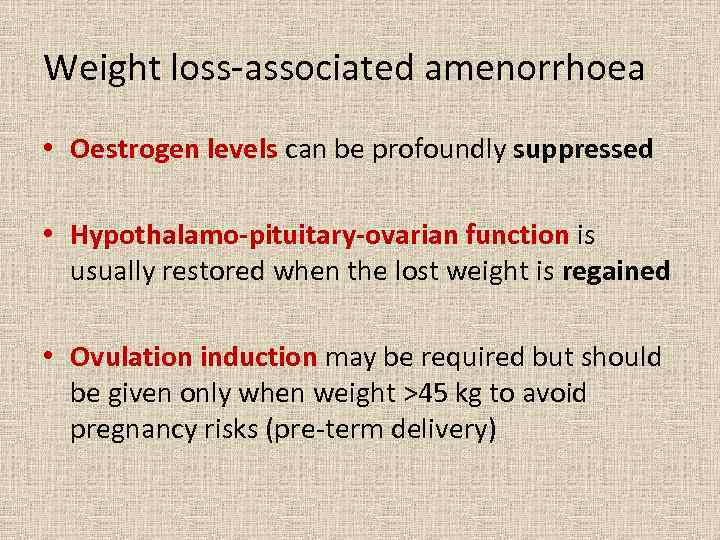 Weight loss-associated amenorrhoea

• Oestrogen levels can be profoundly suppressed

• Hypothalamo-pituitary-ovarian function is usually restored when the lost weight is regained

• Ovulation induction may be required but should be given only when weight >45 kg to avoid pregnancy risks (pre-term delivery)